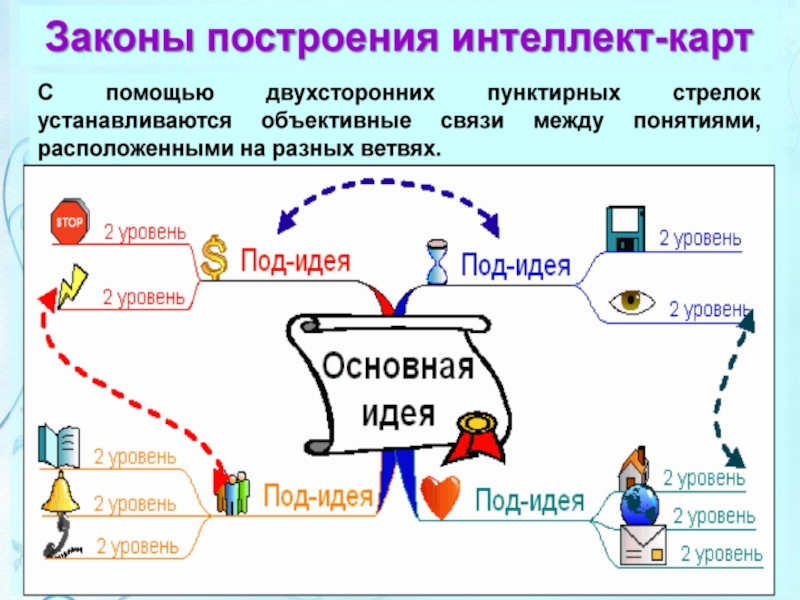 Законы построения интеллект-карт

С помощью двухсторонних пунктирных стрелок устанавливаются объективные связи между понятиями, расположенными на разных ветвях.

STOP

2 уровень

2 уровень

Под-идея

Под-идея

2 уровень

2 уровень

Основная идея

2 уровень

2 уровень

2 уровень

Под-идея

Под-идея

2 уровень

2 уровень

2 уровень